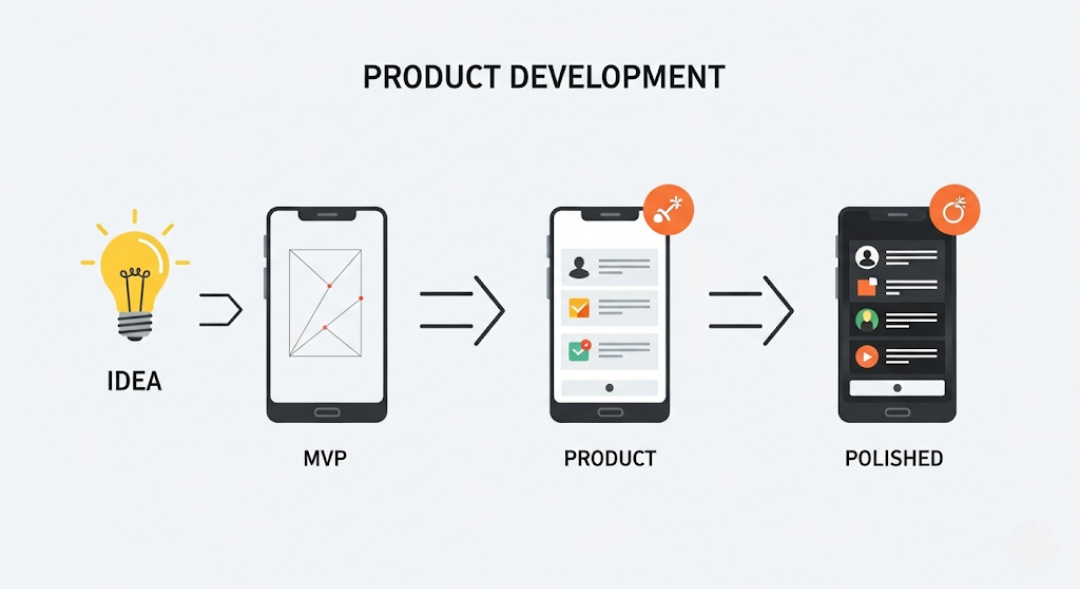 PRODUCT DEVELOPMENT

IDEA

MVP

PRODUCT

POLISHED